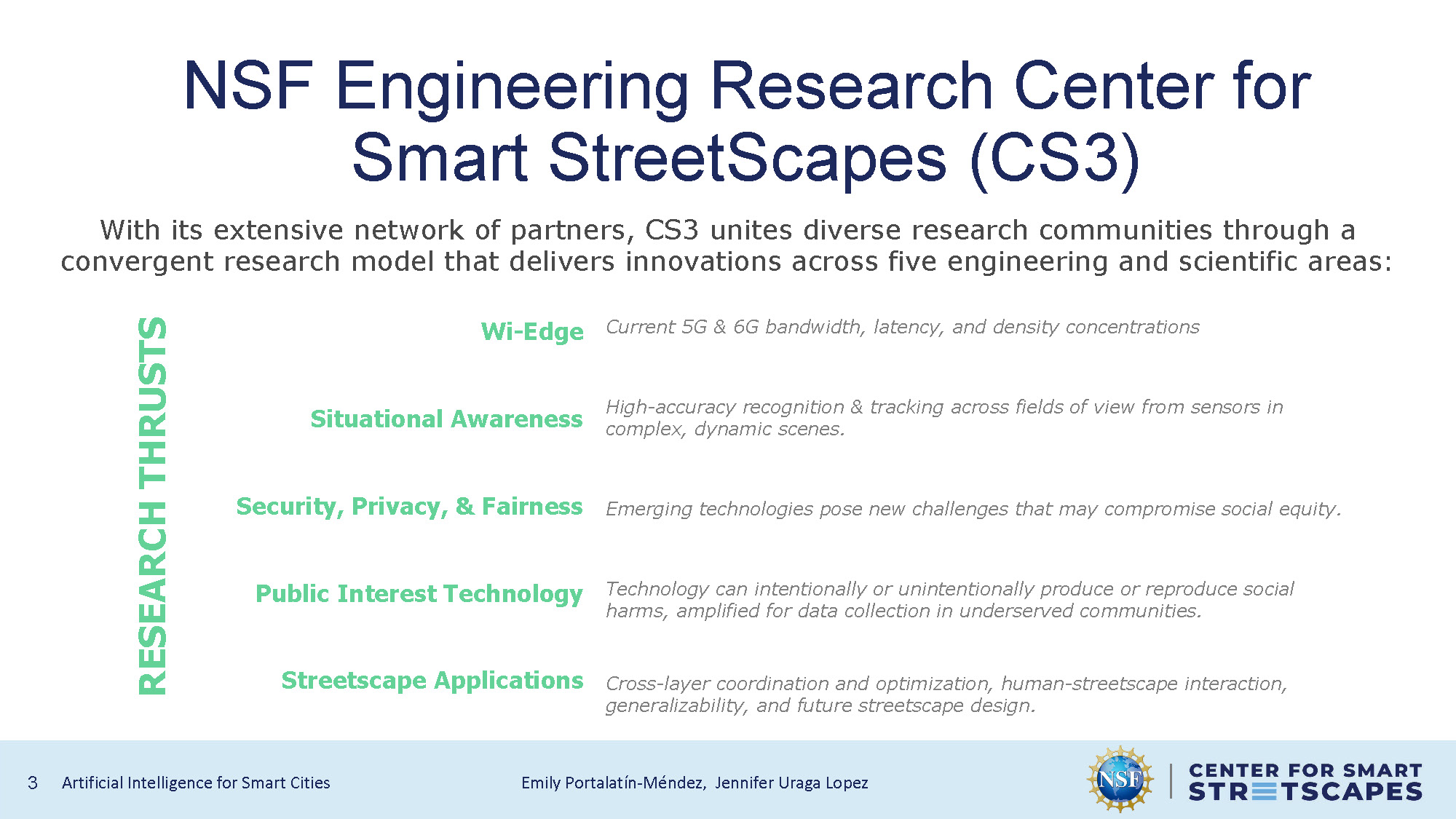 NSF Engineering Research Center for Smart StreetScapes (CS3)

With its extensive network of partners, CS3 unites diverse research communities through a convergent research model that delivers innovations across five engineering and scientific areas:

RESEARCH THRUSTS

Wi-Edge
Current 5G & 6G bandwidth, latency, and density concentrations

Situational Awareness
High-accuracy recognition & tracking across fields of view from sensors in complex, dynamic scenes.

Security, Privacy, & Fairness
Emerging technologies pose new challenges that may compromise social equity.

Public Interest Technology
Technology can intentionally or unintentionally produce or reproduce social harms, amplified for data collection in underserved communities.

Streetscape Applications
Cross-layer coordination and optimization, human-streetscape interaction, generalizability, and future streetscape design.

3 Artificial Intelligence for Smart Cities

Emily Portalatín-Méndez, Jennifer Uraga Lopez

NSF

CENTER FOR SMART STREETSCAPES